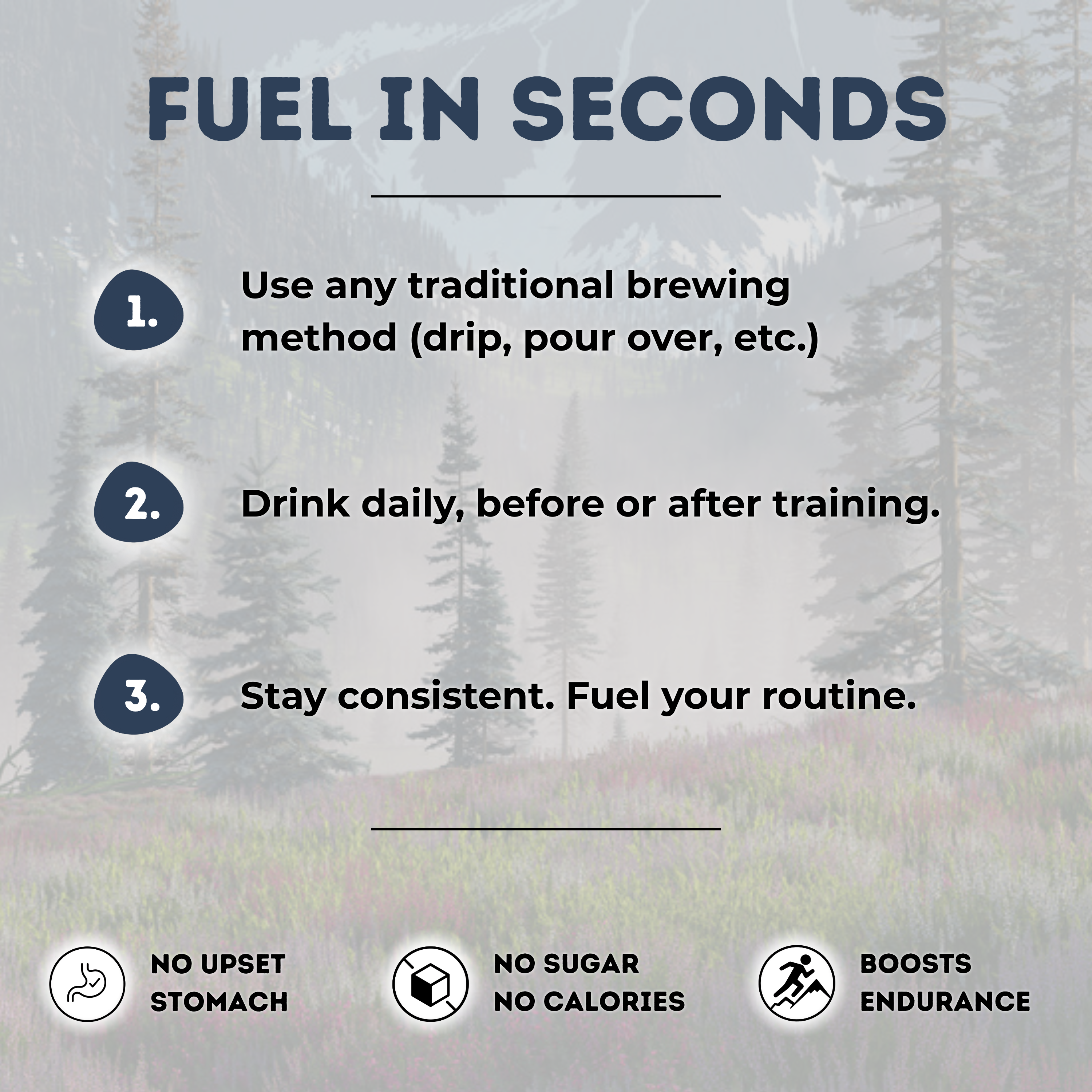 FUEL IN SECONDS

1. Use any traditional brewing method (drip, pour over, etc.)

2. Drink daily, before or after training.

3. Stay consistent. Fuel your routine.

NO UPSET STOMACH

NO SUGAR NO CALORIES

BOOSTS ENDURANCE